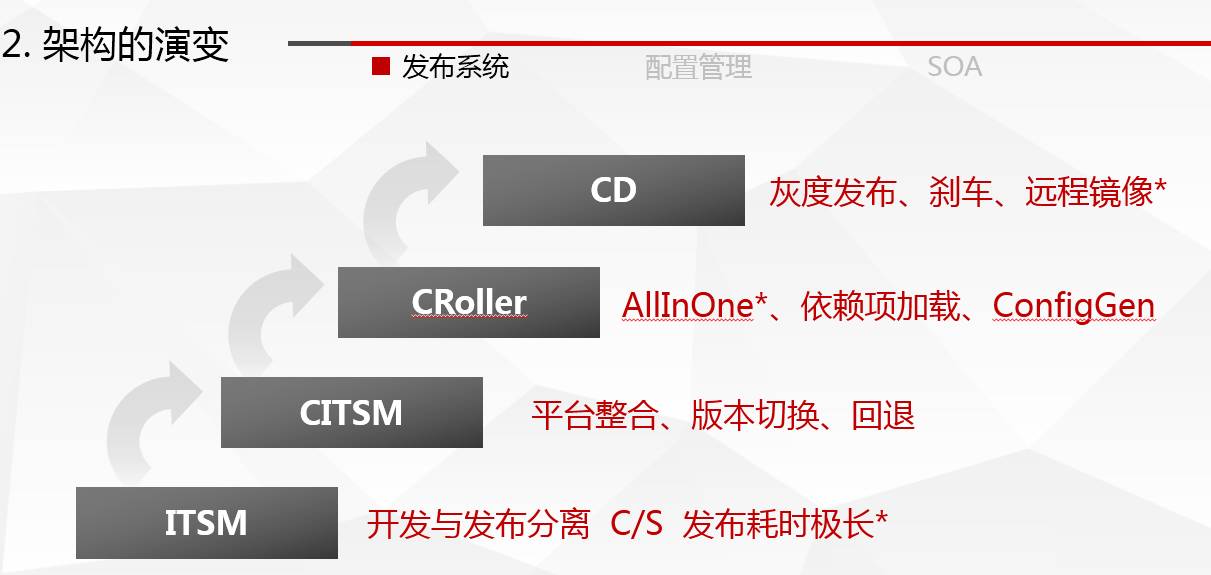 2. 架构的演变

发布系统　配置管理　SOA

CD　灰度发布、刹车、远程镜像*

CRoller　AllInOne*、依赖项加载、ConfigGen

CITSM　平台整合、版本切换、回退

ITSM　开发与发布分离 C/S 发布耗时极长*